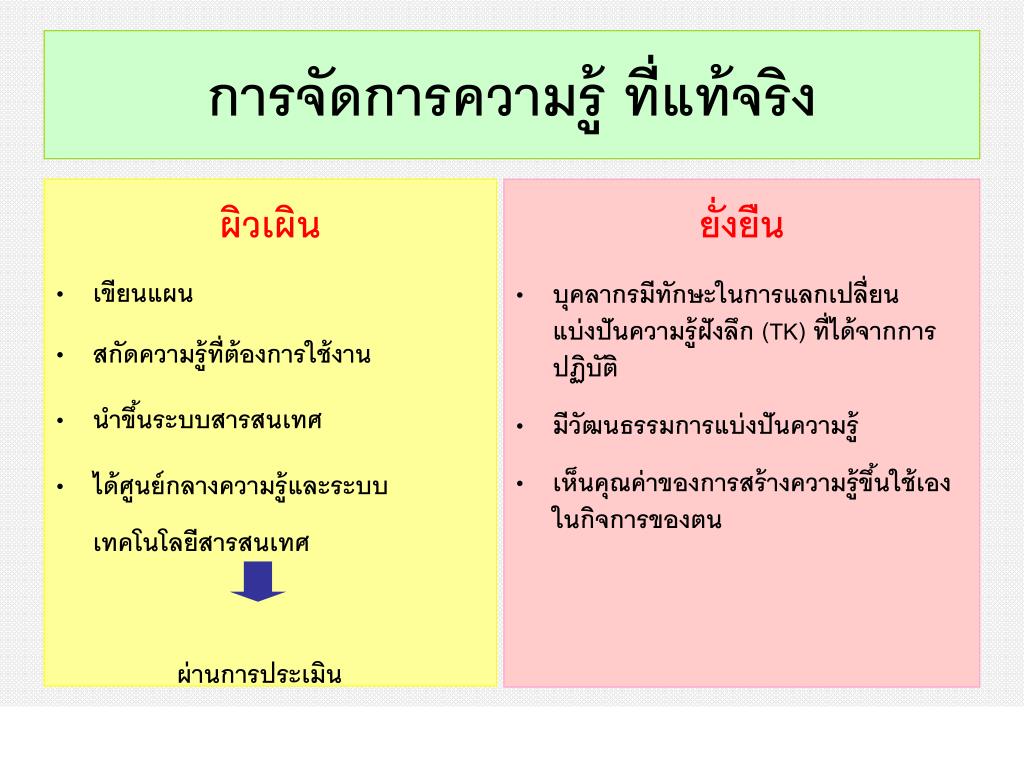 การจัดการความรู้ ที่แท้จริง

ผิวเผิน

• เขียนแผน

• สกัดความรู้ที่ต้องการใช้งาน

• นำขึ้นระบบสารสนเทศ

• ได้ศูนย์กลางความรู้และระบบเทคโนโลยีสารสนเทศ

ผ่านการประเมิน

ยั่งยืน

• บุคลากรมีทักษะในการแลกเปลี่ยนแบ่งปันความรู้ฝังลึก (TK) ที่ได้จากการปฏิบัติ

• มีวัฒนธรรมการแบ่งปันความรู้

• เห็นคุณค่าของการสร้างความรู้ขึ้นใช้เองในกิจการของตน